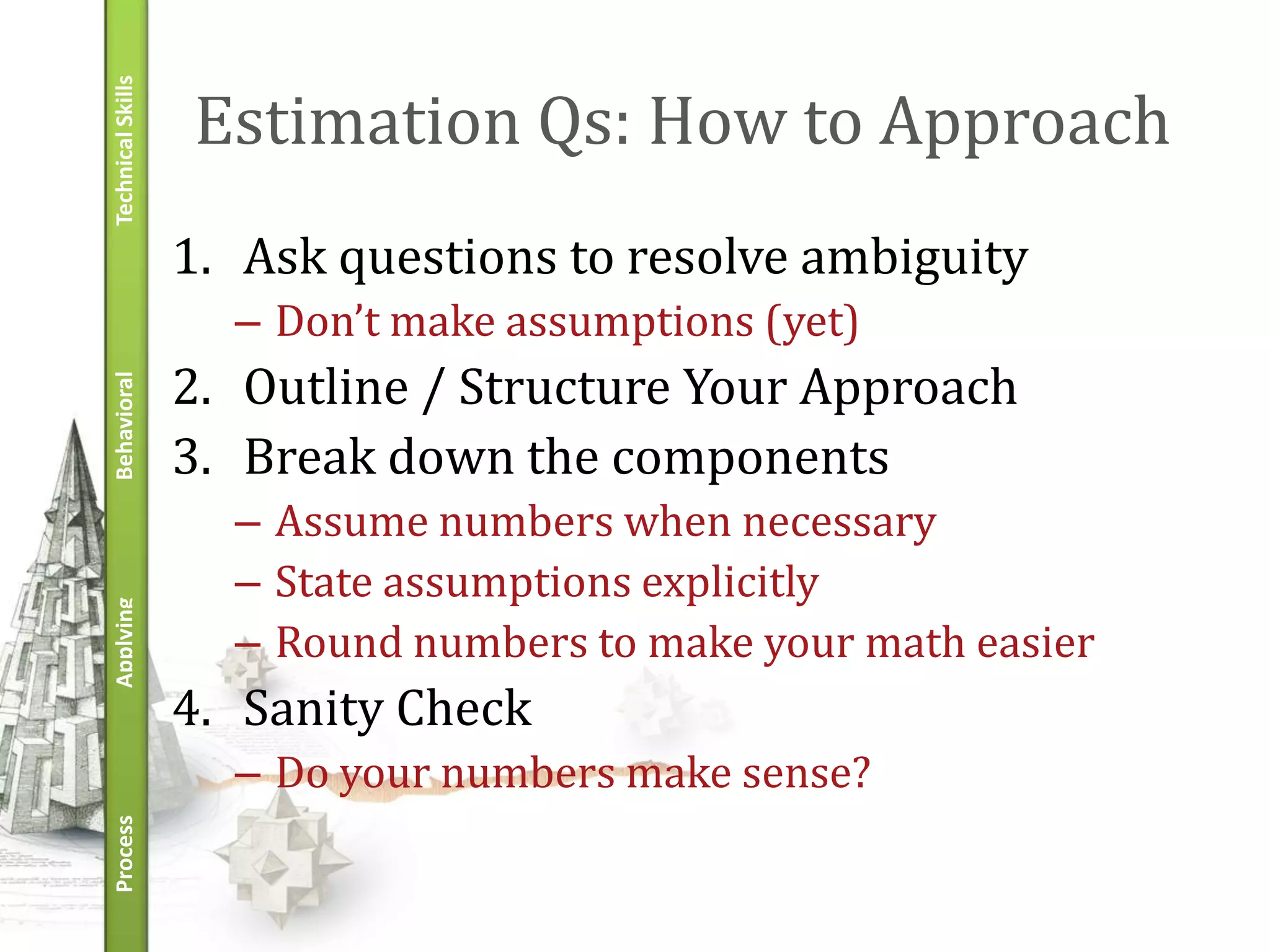 Technical Skills

Behavioral

Applying

Process

Estimation Qs: How to Approach

1. Ask questions to resolve ambiguity
– Don't make assumptions (yet)
2. Outline / Structure Your Approach
3. Break down the components
– Assume numbers when necessary
– State assumptions explicitly
– Round numbers to make your math easier
4. Sanity Check
– Do your numbers make sense?